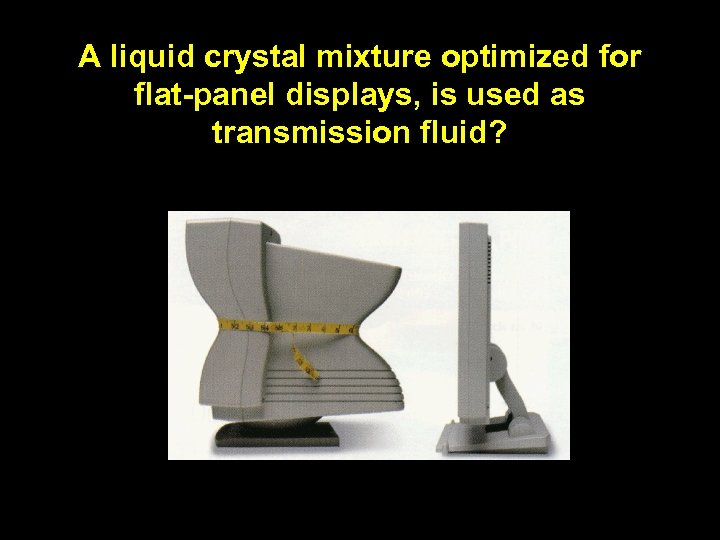 A liquid crystal mixture optimized for flat-panel displays, is used as transmission fluid?